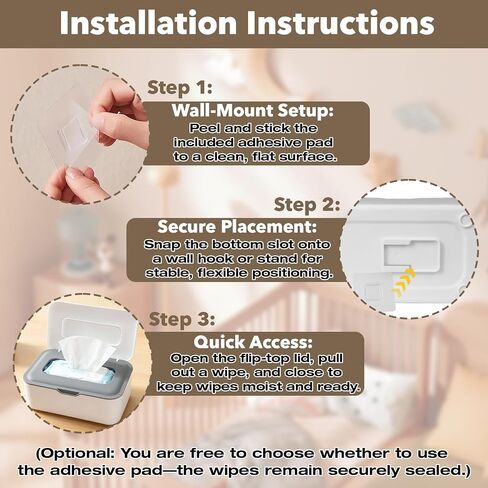 Installation Instructions

Step 1:

Wall-Mount Setup:

Peel and stick the included adhesive pad to a clean, flat surface.

Step 2:

Secure Placement:

Snap the bottom slot onto a wall hook or stand for stable, flexible positioning.

Step 3:

Quick Access:

Open the flip-top lid, pull out a wipe, and close to keep wipes moist and ready.

(Optional: You are free to choose whether to use the adhesive pad—the wipes remain securely sealed.)